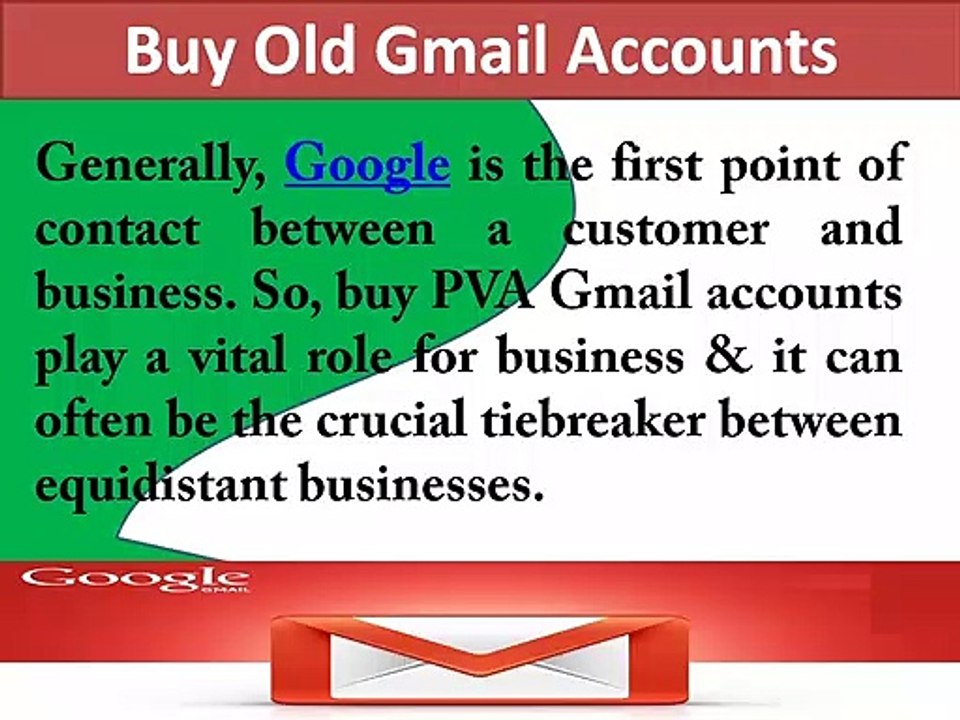 Buy Old Gmail Accounts

Generally, Google is the first point of contact between a customer and business. So, buy PVA Gmail accounts play a vital role for business & it can often be the crucial tiebreaker between equidistant businesses.

Google
GMAIL